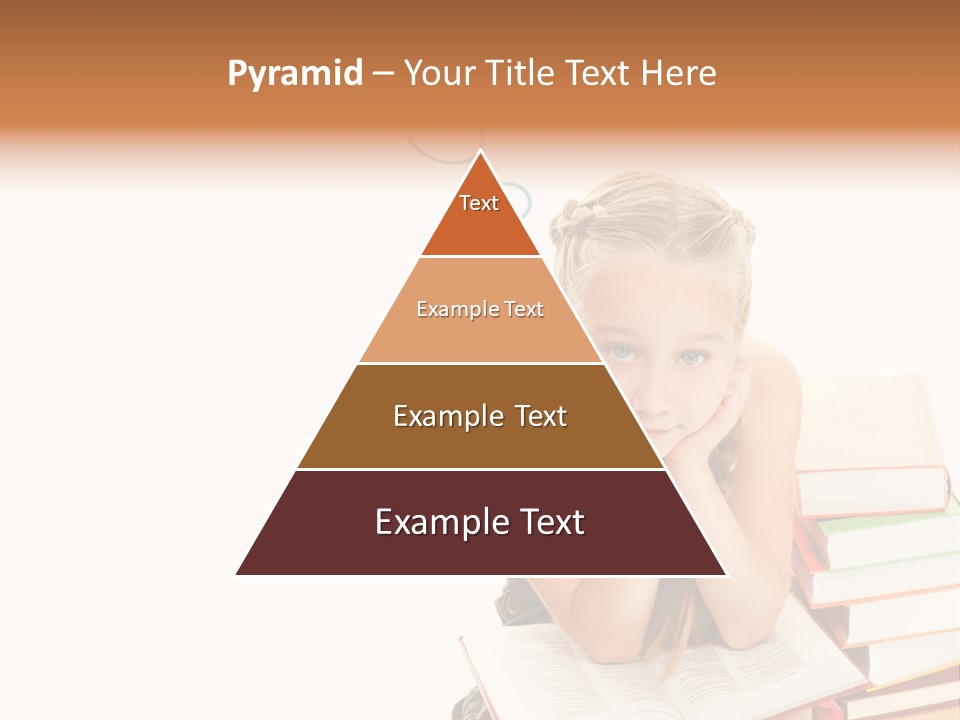 Pyramid – Your Title Text Here

Text

Example Text

Example Text

Example Text